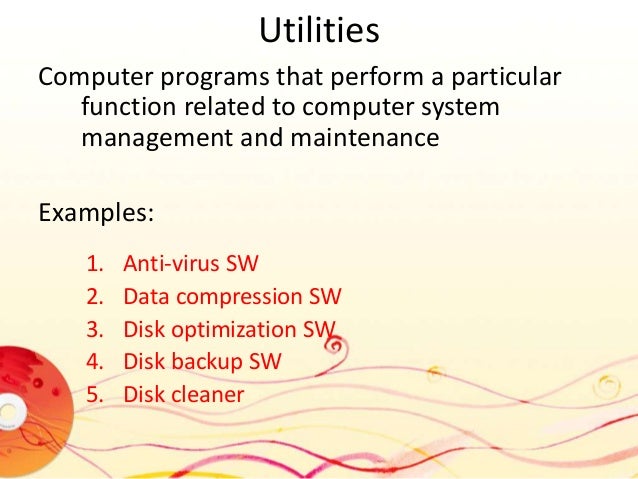 Utilities

Computer programs that perform a particular function related to computer system management and maintenance

Examples:

1. Anti-virus SW
2. Data compression SW
3. Disk optimization SW
4. Disk backup SW
5. Disk cleaner